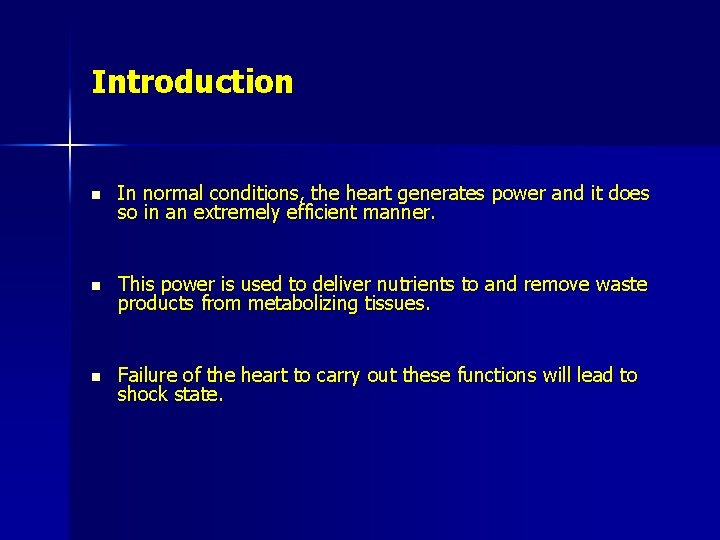 Introduction

- In normal conditions, the heart generates power and it does so in an extremely efficient manner.

- This power is used to deliver nutrients to and remove waste products from metabolizing tissues.

- Failure of the heart to carry out these functions will lead to shock state.